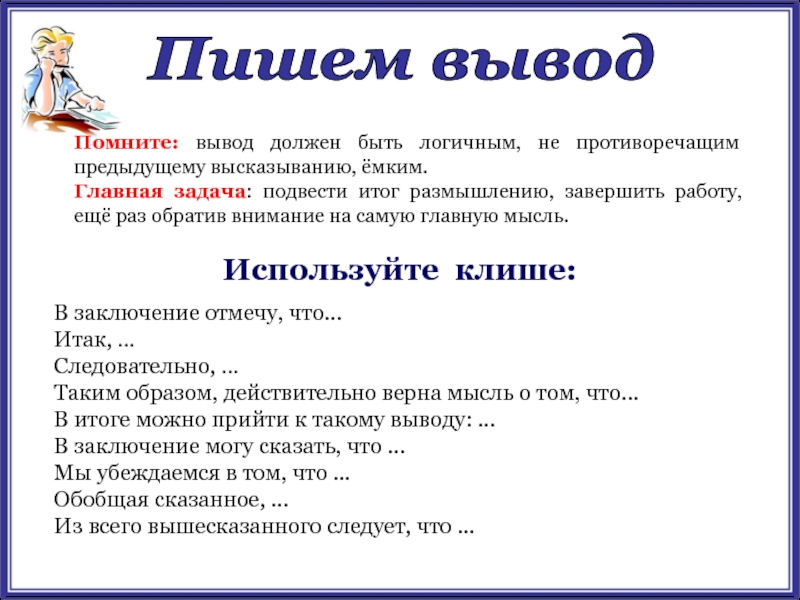 Пишем вывод

Помните: вывод должен быть логичным, не противоречащим предыдущему высказыванию, ёмким.
Главная задача: подвести итог размышлению, завершить работу, ещё раз обратив внимание на самую главную мысль.

Используйте клише:

В заключение отмечу, что…
Итак, …
Следовательно, …
Таким образом, действительно верна мысль о том, что…
В итоге можно прийти к такому выводу: …
В заключение могу сказать, что …
Мы убеждаемся в том, что …
Обобщая сказанное, …
Из всего вышесказанного следует, что …